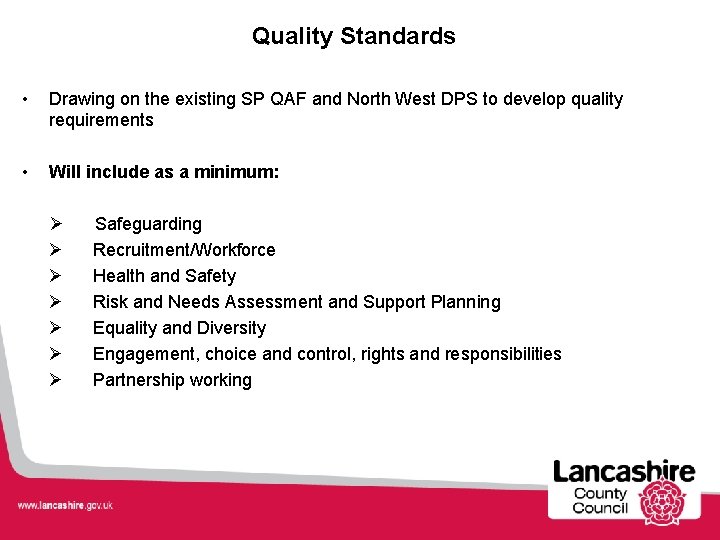 Quality Standards

• Drawing on the existing SP QAF and North West DPS to develop quality requirements

• Will include as a minimum:

➢ Safeguarding
➢ Recruitment/Workforce
➢ Health and Safety
➢ Risk and Needs Assessment and Support Planning
➢ Equality and Diversity
➢ Engagement, choice and control, rights and responsibilities
➢ Partnership working

www.lancashire.gov.uk

Lancashire County Council